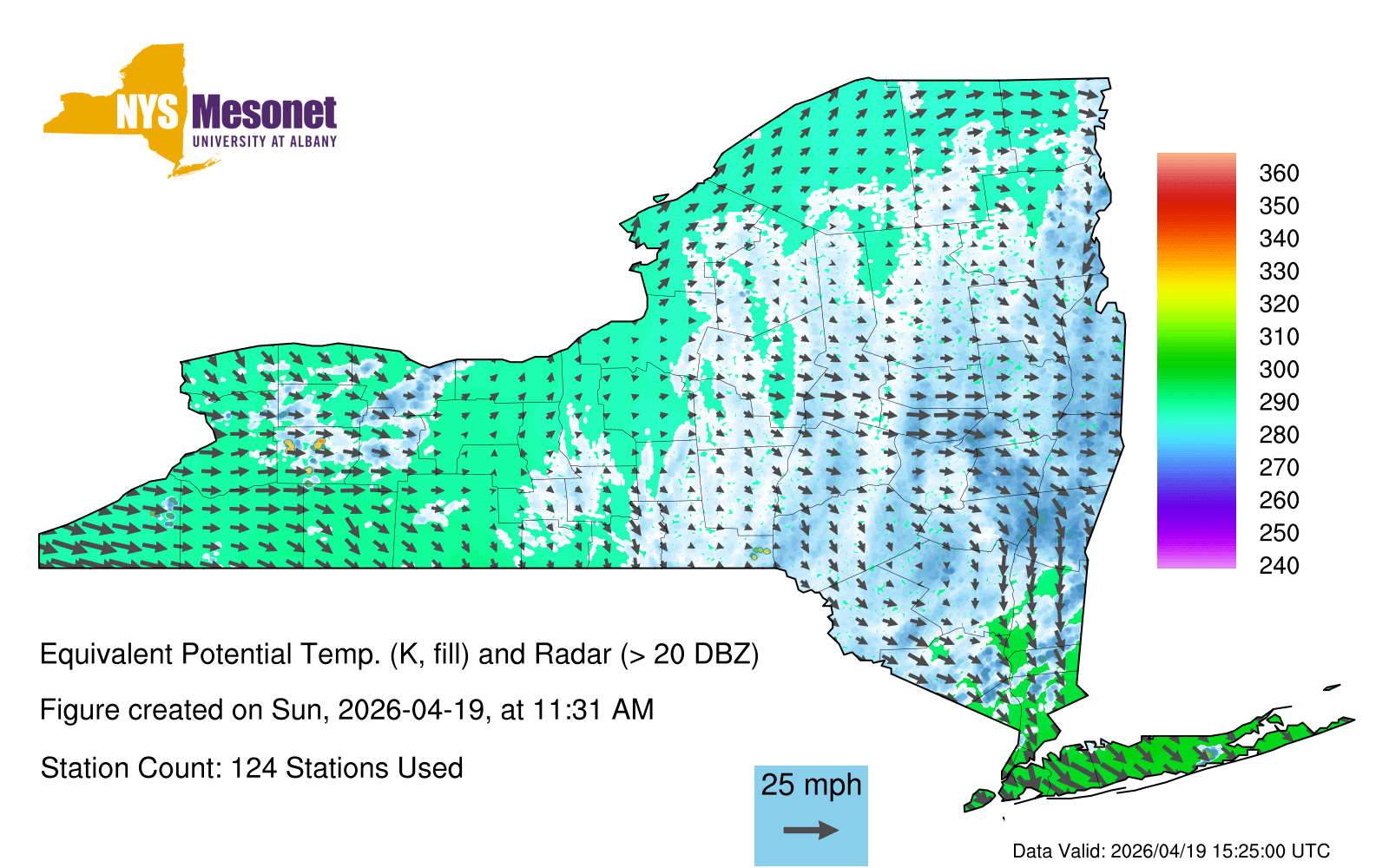 NYS Mesonet
UNIVERSITY AT ALBANY

360
350
340
330
320
310
300
290
280
270
260
250
240

Equivalent Potential Temp. (K, fill) and Radar (> 20 DBZ)

Figure created on Sun, 2026-04-19, at 11:31 AM

Station Count: 124 Stations Used

25 mph

Data Valid: 2026/04/19 15:25:00 UTC